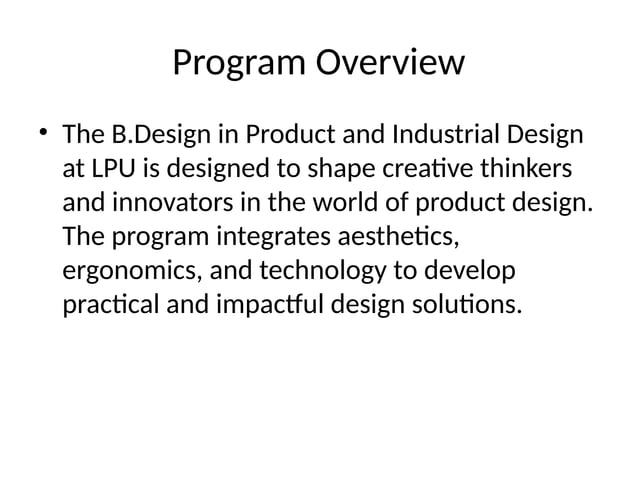 Program Overview

• The B.Design in Product and Industrial Design at LPU is designed to shape creative thinkers and innovators in the world of product design. The program integrates aesthetics, ergonomics, and technology to develop practical and impactful design solutions.